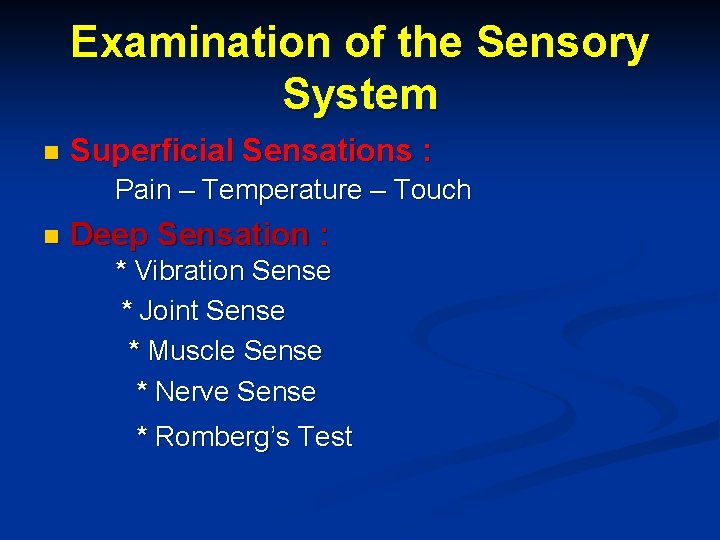 Examination of the Sensory System

Superficial Sensations :

Pain – Temperature – Touch

Deep Sensation :

* Vibration Sense

* Joint Sense

* Muscle Sense

* Nerve Sense

* Romberg's Test